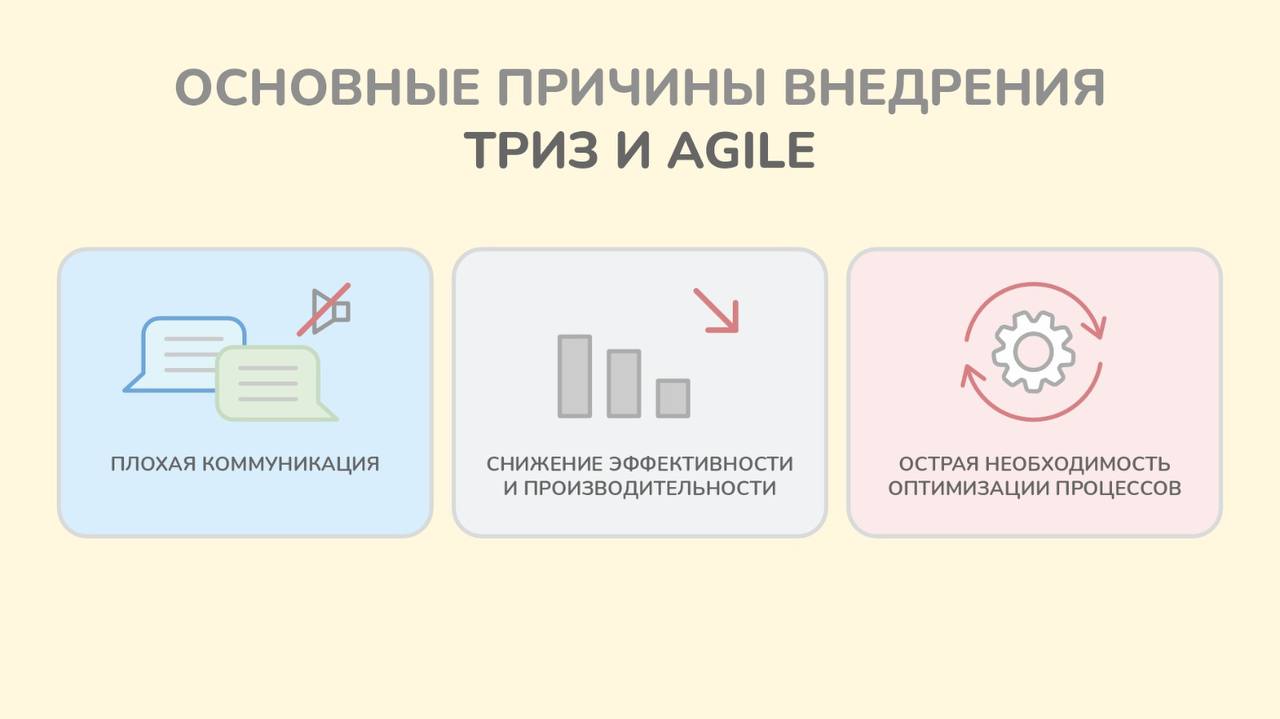 ОСНОВНЫЕ ПРИЧИНЫ ВНЕДРЕНИЯ
ТРИЗ И AGILE

ПЛОХАЯ КОММУНИКАЦИЯ

СНИЖЕНИЕ ЭФФЕКТИВНОСТИ И ПРОИЗВОДИТЕЛЬНОСТИ

ОСТРАЯ НЕОБХОДИМОСТЬ ОПТИМИЗАЦИИ ПРОЦЕССОВ